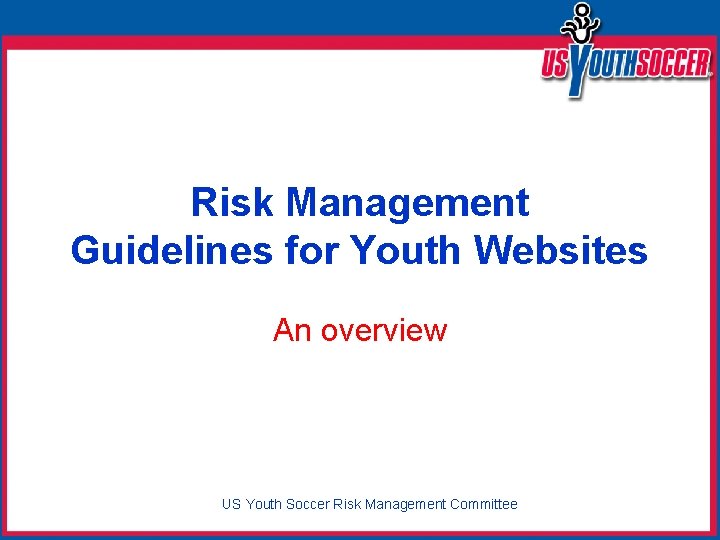 US YOUTH SOCCER

Risk Management
Guidelines for Youth Websites

An overview

US Youth Soccer Risk Management Committee